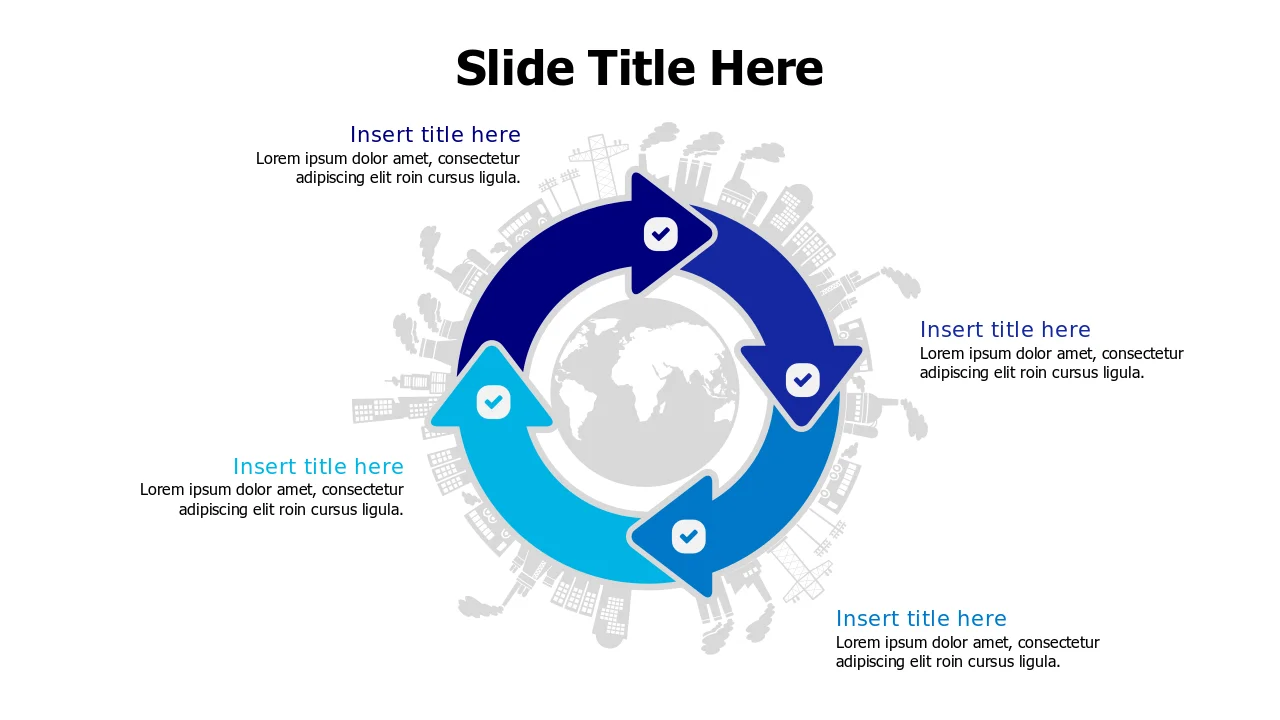 Slide Title Here

Insert title here
Lorem ipsum dolor amet, consectetur adipiscing elit roin cursus ligula.

Insert title here
Lorem ipsum dolor amet, consectetur adipiscing elit roin cursus ligula.

Insert title here
Lorem ipsum dolor amet, consectetur adipiscing elit roin cursus ligula.

Insert title here
Lorem ipsum dolor amet, consectetur adipiscing elit roin cursus ligula.